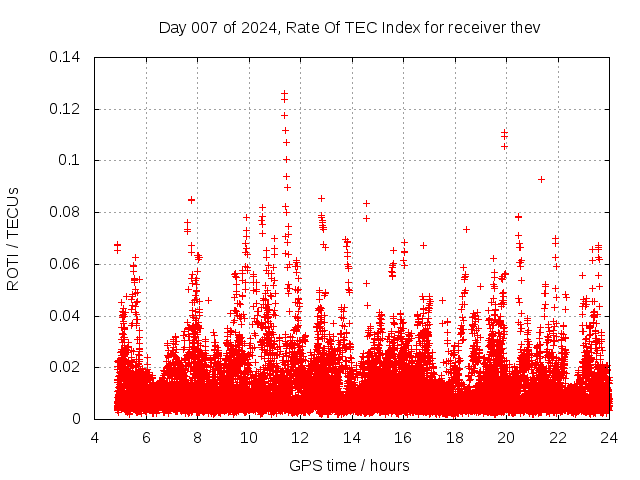 Day 007 of 2024, Rate Of TEC Index for receiver thev

ROTI / TECUs

0.14
0.12
0.1
0.08
0.06
0.04
0.02
0

4 6 8 10 12 14 16 18 20 22 24

GPS time / hours